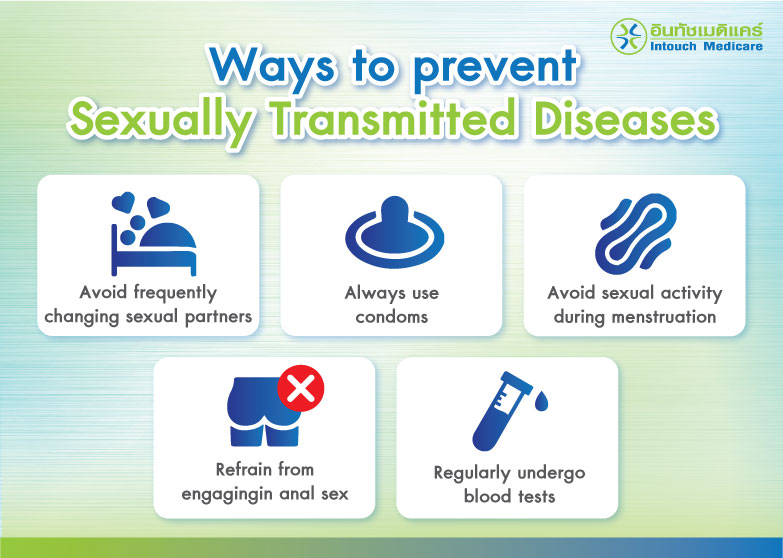 อินทัชเมดิแคร์
Intouch Medicare

Ways to prevent
Sexually Transmitted Diseases

Avoid frequently changing sexual partners

Always use condoms

Avoid sexual activity during menstruation

Refrain from engagingin anal sex

Regularly undergo blood tests